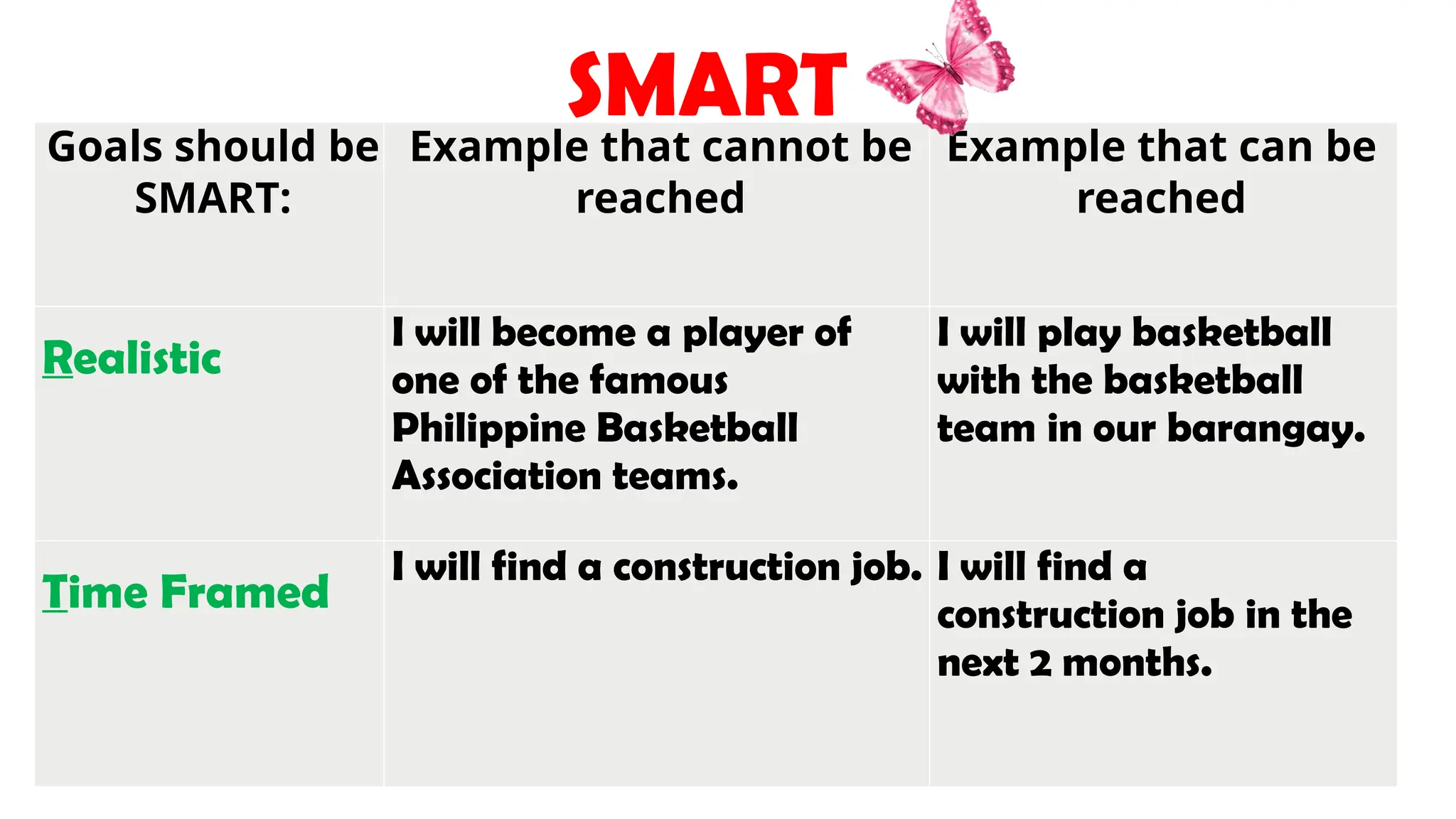 SMART

| Goals should be SMART: | Example that cannot be reached | Example that can be reached |
|---|---|---|
| Realistic | I will become a player of one of the famous Philippine Basketball Association teams. | I will play basketball with the basketball team in our barangay. |
| Time Framed | I will find a construction job. | I will find a construction job in the next 2 months. |